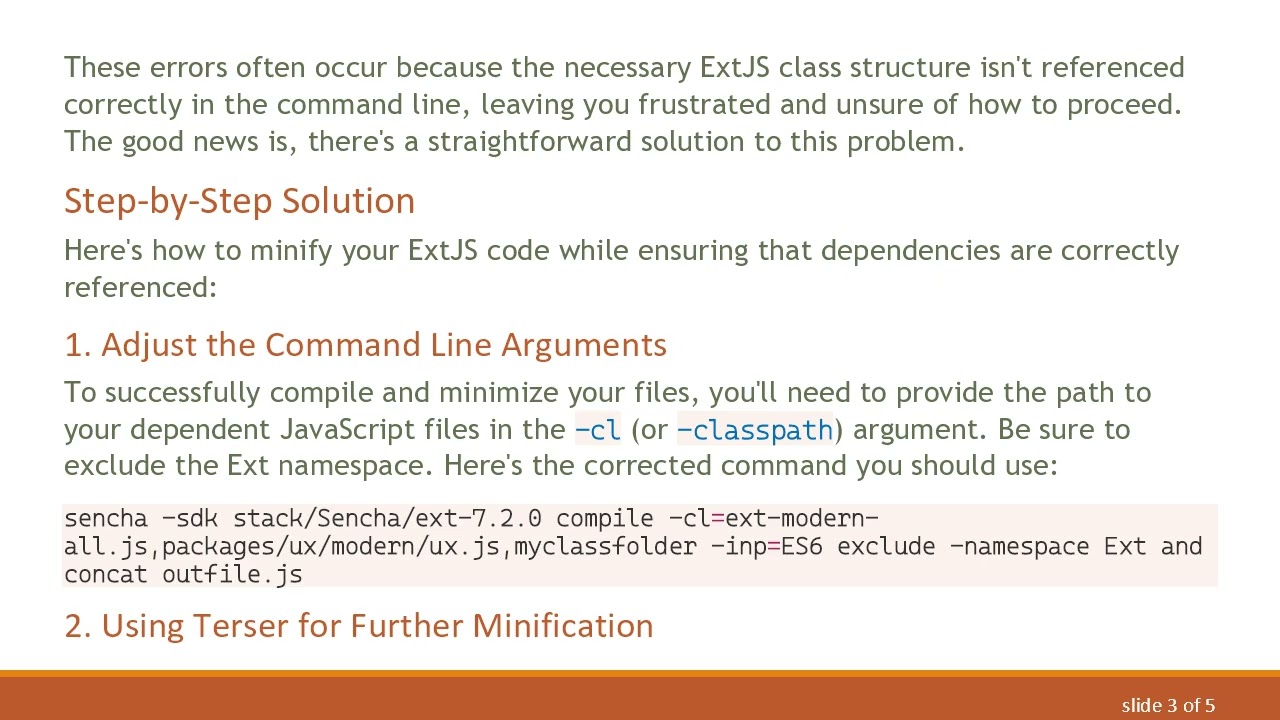 These errors often occur because the necessary ExtJS class structure isn't referenced correctly in the command line, leaving you frustrated and unsure of how to proceed. The good news is, there's a straightforward solution to this problem.

Step-by-Step Solution

Here's how to minify your ExtJS code while ensuring that dependencies are correctly referenced:

1. Adjust the Command Line Arguments

To successfully compile and minimize your files, you'll need to provide the path to your dependent JavaScript files in the -cl (or -classpath) argument. Be sure to exclude the Ext namespace. Here's the corrected command you should use:

sencha -sdk stack/Sencha/ext-7.2.0 compile -cl=ext-modern-all.js,packages/ux/modern/ux.js,myclassfolder -inp=ES6 exclude -namespace Ext and concat outfile.js

2. Using Terser for Further Minification

slide 3 of 5